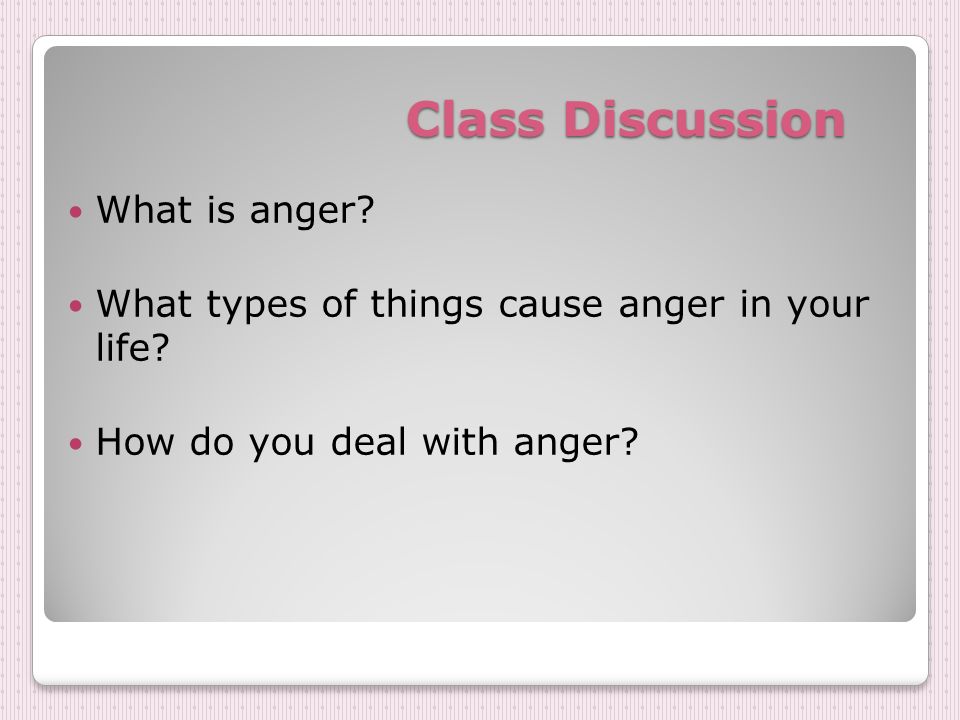 Class Discussion

• What is anger?

• What types of things cause anger in your life?

• How do you deal with anger?